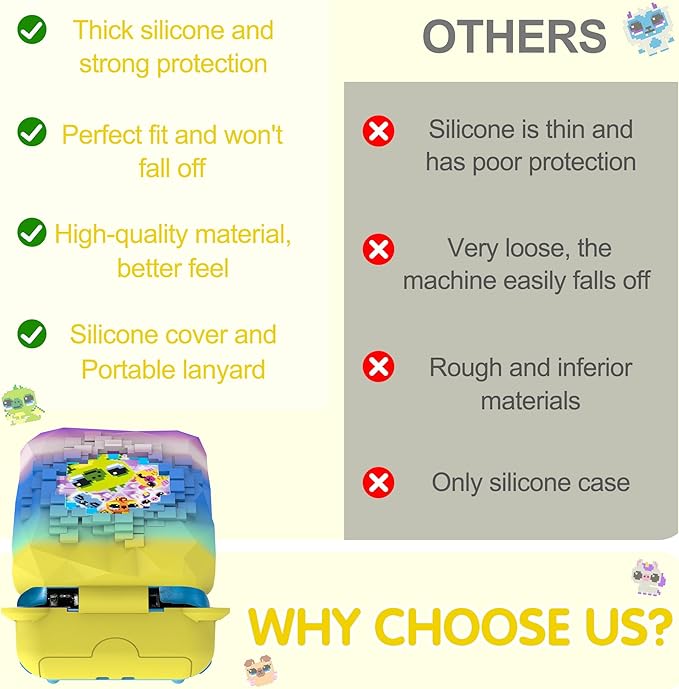 Thick silicone and strong protection

Perfect fit and won't fall off

High-quality material, better feel

Silicone cover and Portable lanyard

OTHERS

Silicone is thin and has poor protection

Very loose, the machine easily falls off

Rough and inferior materials

Only silicone case

WHY CHOOSE US?